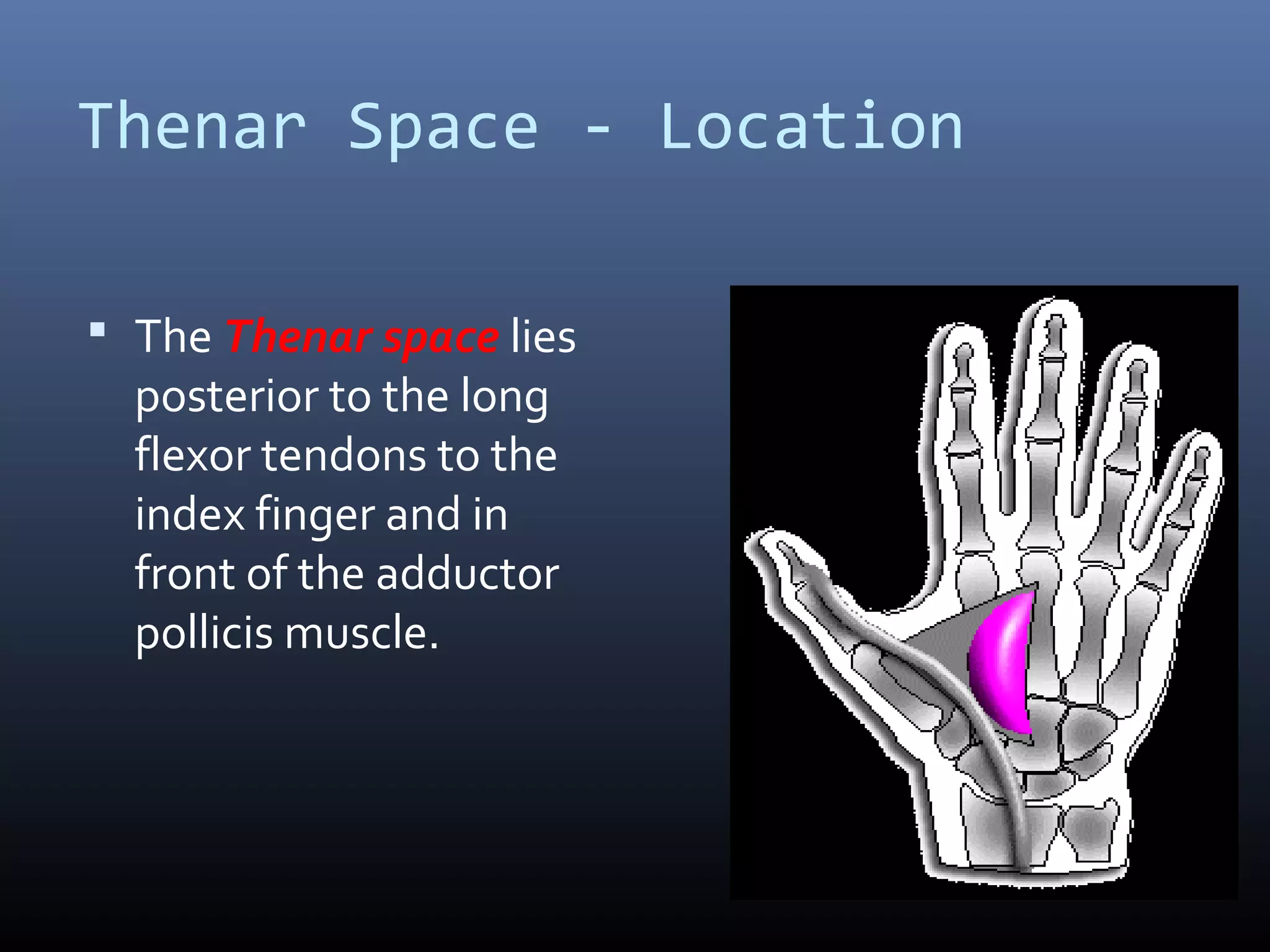 Thenar Space - Location

▪ The Thenar space lies posterior to the long flexor tendons to the index finger and in front of the adductor pollicis muscle.